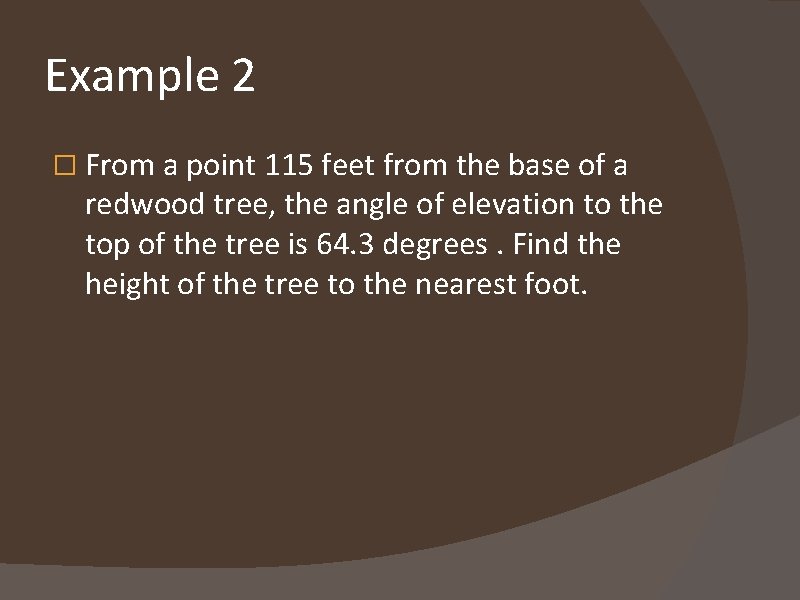 Example 2

From a point 115 feet from the base of a redwood tree, the angle of elevation to the top of the tree is 64.3 degrees . Find the height of the tree to the nearest foot.